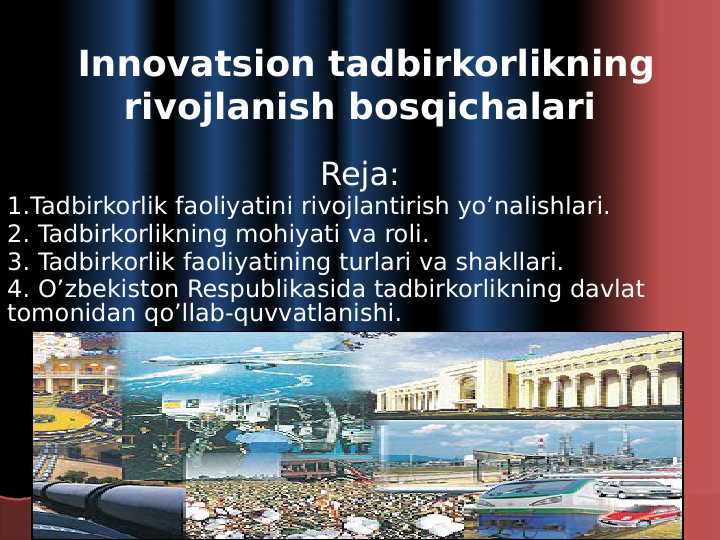 Innovatsion tadbirkorlikning rivojlanish bosqichalari

Reja:

1.Tadbirkorlik faoliyatini rivojlantirish yo’nalishlari.

2. Tadbirkorlikning mohiyati va roli.

3. Tadbirkorlik faoliyatining turlari va shakllari.

4. O’zbekiston Respublikasida tadbirkorlikning davlat tomonidan qo’llab-quvvatlanishi.